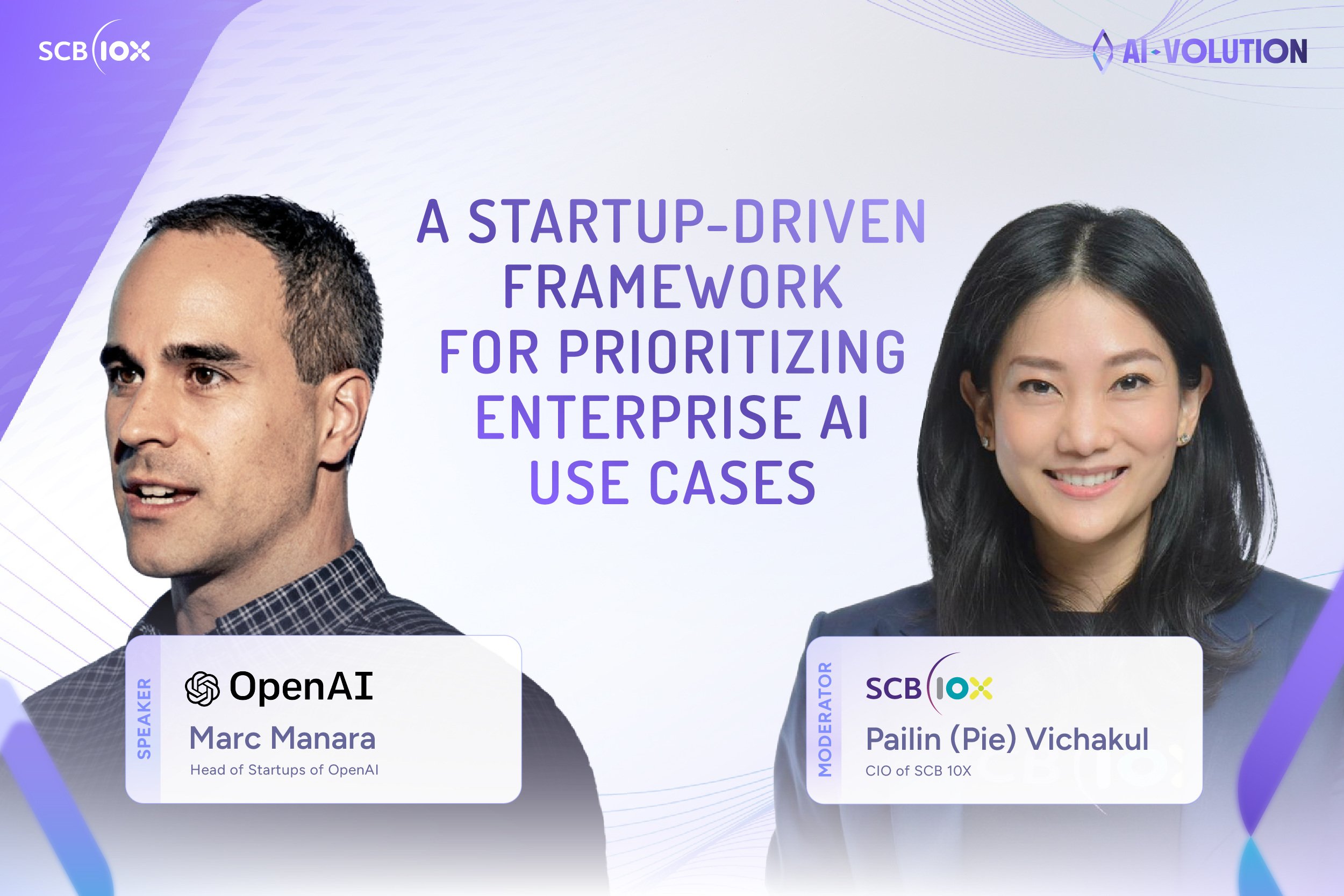 SCB 10X

AI-VOLUTION

A STARTUP-DRIVEN FRAMEWORK FOR PRIORITIZING ENTERPRISE AI USE CASES

SPEAKER
OpenAI
Marc Manara
Head of Startups of OpenAI

MODERATOR
SCB 10X
Pailin (Pie) Vichakul
CIO of SCB 10X